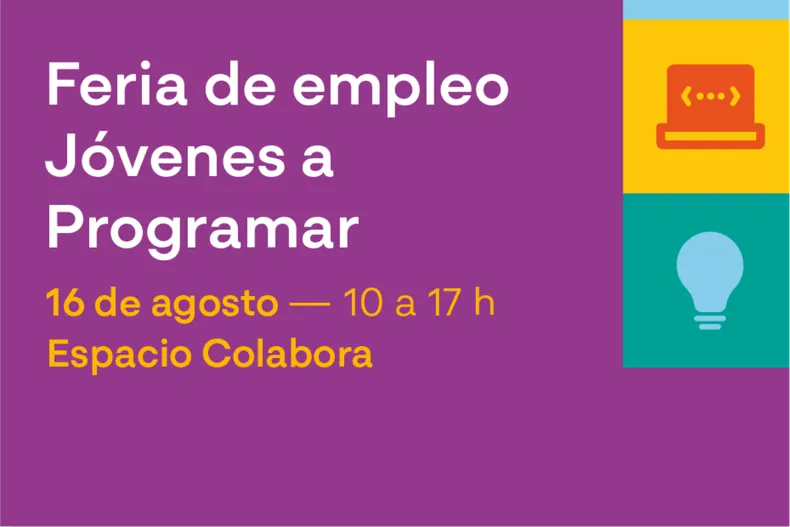 Feria de empleo Jóvenes a Programar

16 de agosto — 10 a 17 h
Espacio Colabora